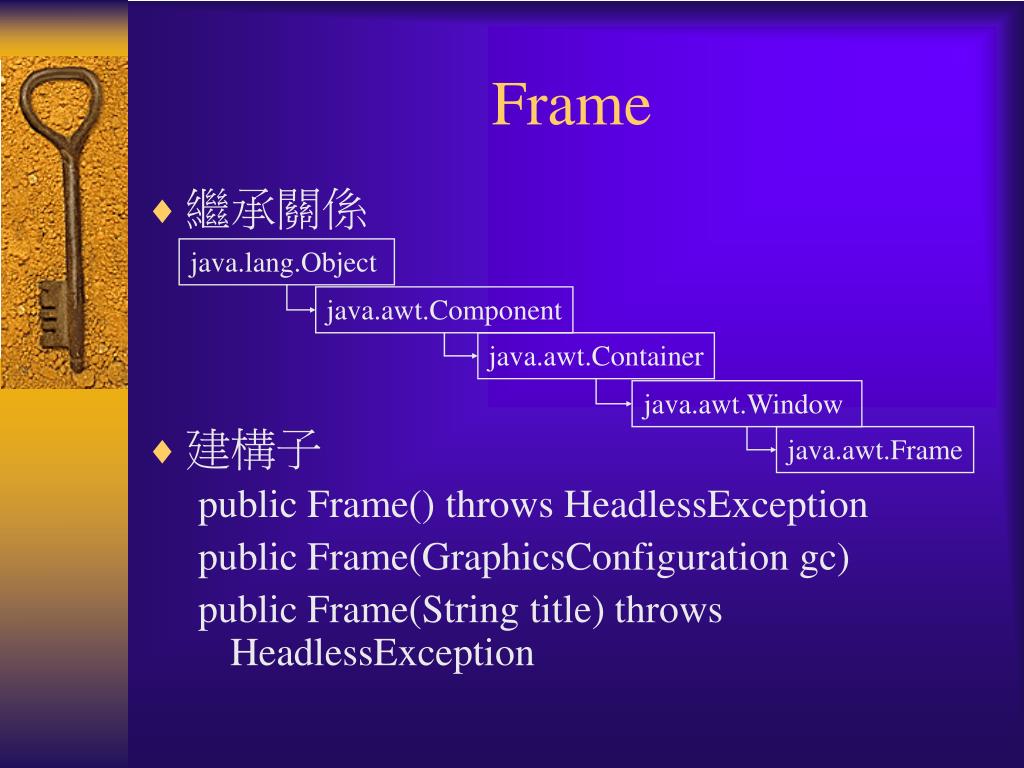 Frame

♦ 繼承關係

java.lang.Object

java.awt.Component

java.awt.Container

java.awt.Window

java.awt.Frame

♦ 建構子

public Frame() throws HeadlessException

public Frame(GraphicsConfiguration gc)

public Frame(String title) throws HeadlessException